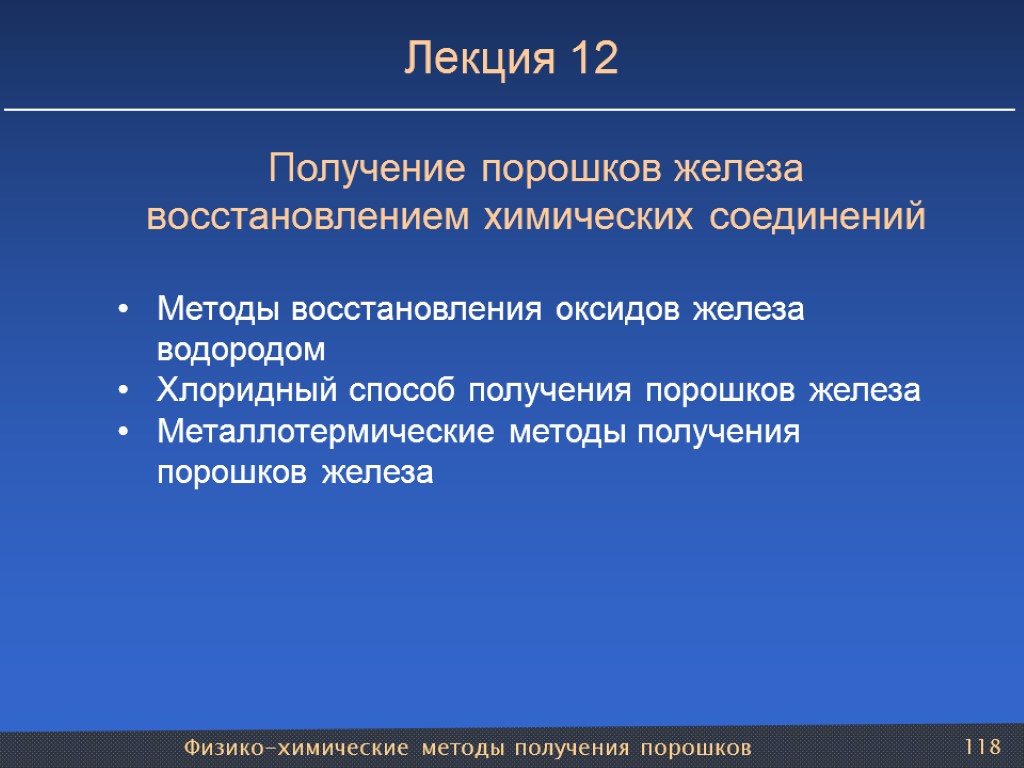 Лекция 12

Получение порошков железа восстановлением химических соединений

• Методы восстановления оксидов железа водородом
• Хлоридный способ получения порошков железа
• Металлотермические методы получения порошков железа

Физико-химические методы получения порошков

118